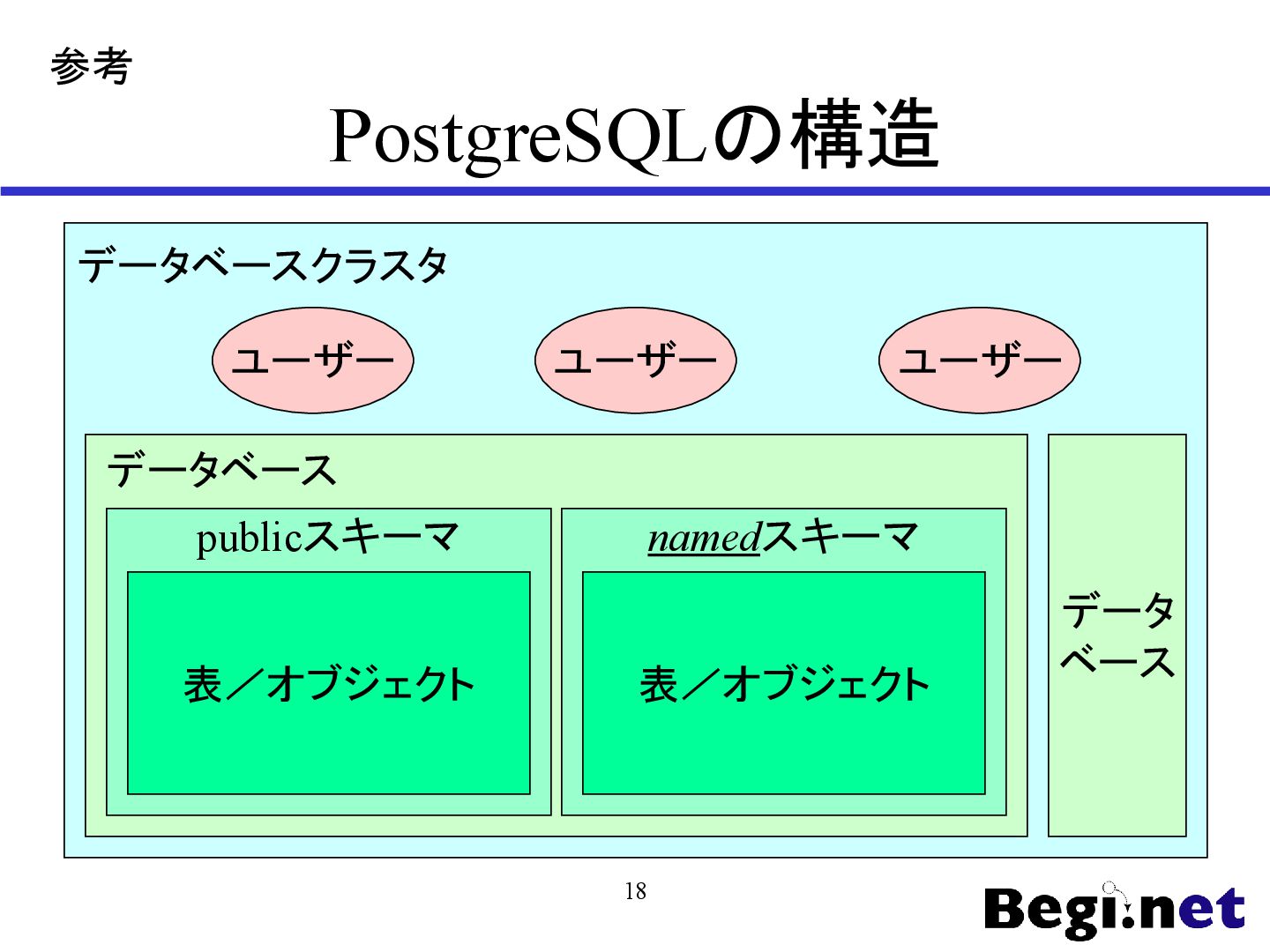 参考

PostgreSQLの構造

データベースクラスタ

ユーザー

ユーザー

ユーザー

データベース

publicスキーマ

表／オブジェクト

namedスキーマ

表／オブジェクト

データベース

18

Begi.net